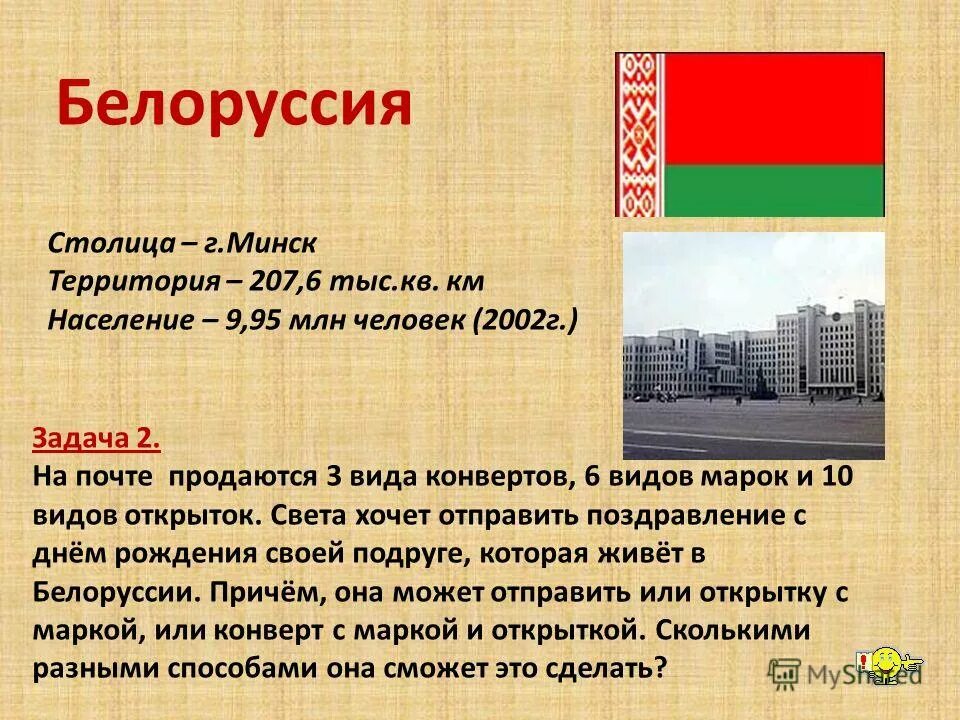 Белоруссия

Столица – г.Минск
Территория – 207,6 тыс.кв. км
Население – 9,95 млн человек (2002г.)

Задача 2.
На почте продаются 3 вида конвертов, 6 видов марок и 10 видов открыток. Света хочет отправить поздравление с днём рождения своей подруге, которая живёт в Белоруссии. Причём, она может отправить или открытку с маркой, или конверт с маркой и открыткой. Сколькими разными способами она сможет это сделать?

MyShared